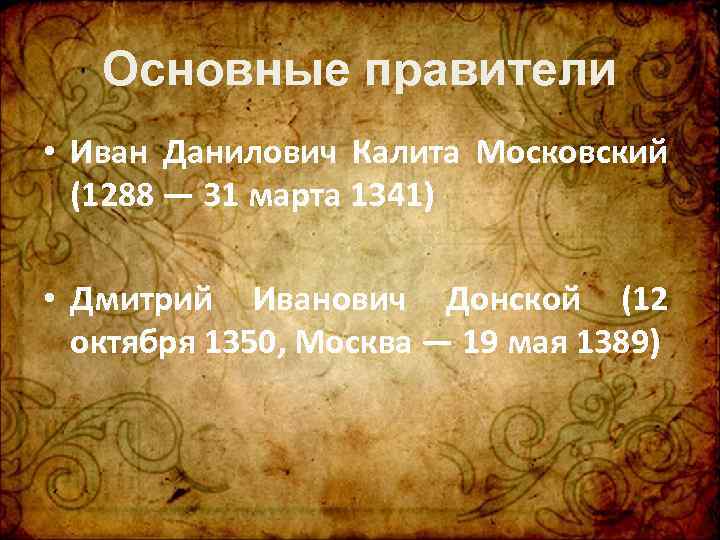 Основные правители

• Иван Данилович Калита Московский (1288 — 31 марта 1341)

• Дмитрий Иванович Донской (12 октября 1350, Москва — 19 мая 1389)